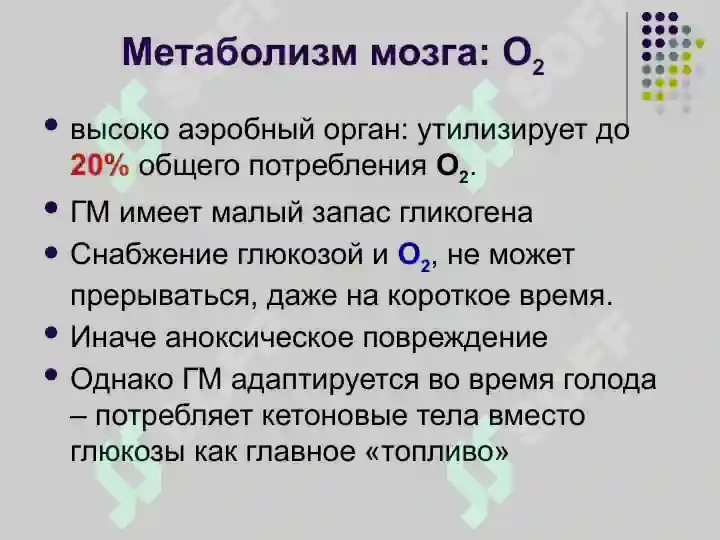 Метаболизм мозга: $O_2$

• высоко аэробный орган: утилизирует до 20% общего потребления $O_2$.
• ГМ имеет малый запас гликогена
• Снабжение глюкозой и $O_2$, не может прерываться, даже на короткое время.
• Иначе аноксическое повреждение
• Однако ГМ адаптируется во время голода – потребляет кетоновые тела вместо глюкозы как главное «топливо»